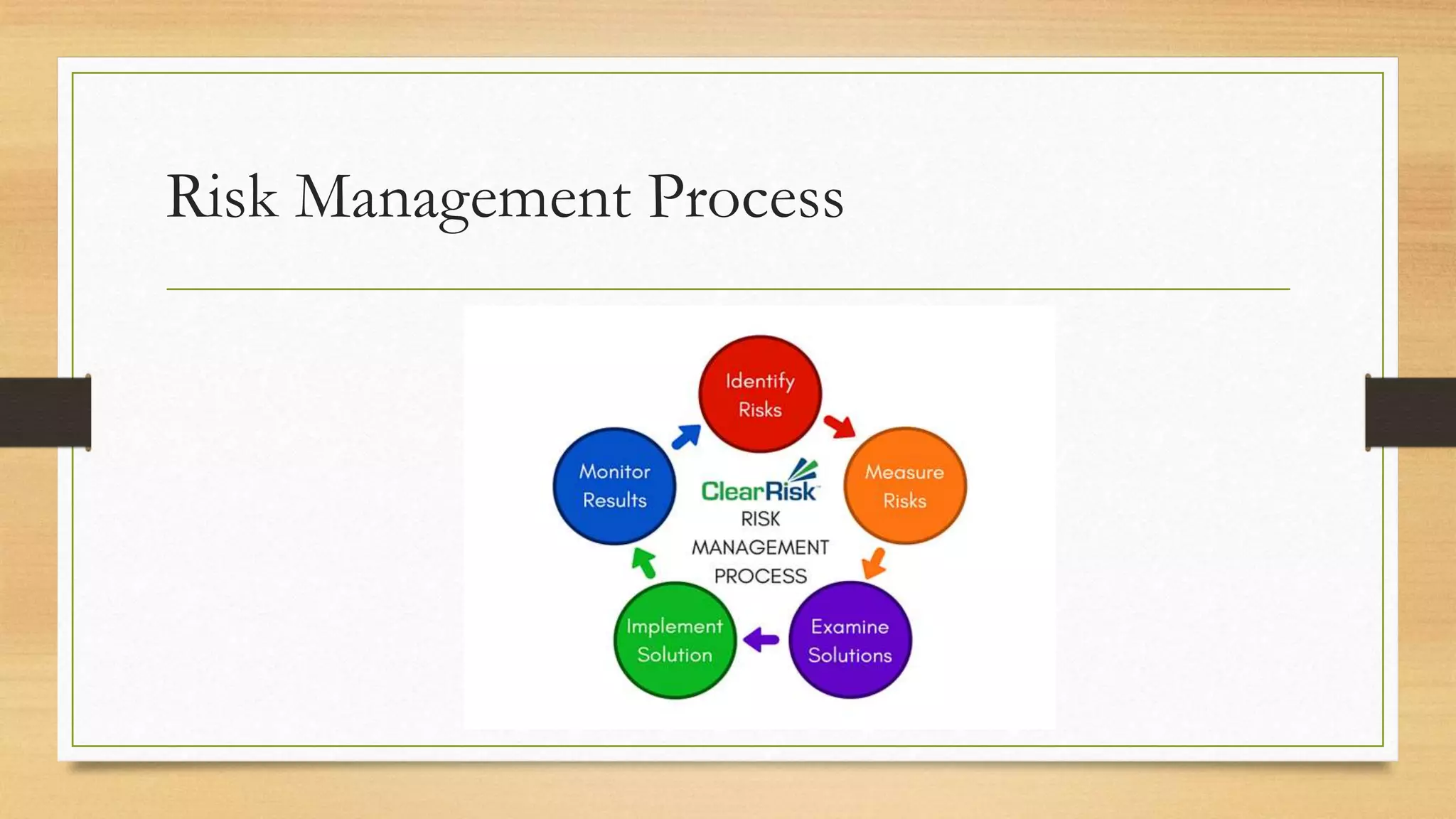 Risk Management Process

Identify Risks

Measure Risks

Examine Solutions

Implement Solution

Monitor Results

ClearRisk™
RISK MANAGEMENT PROCESS